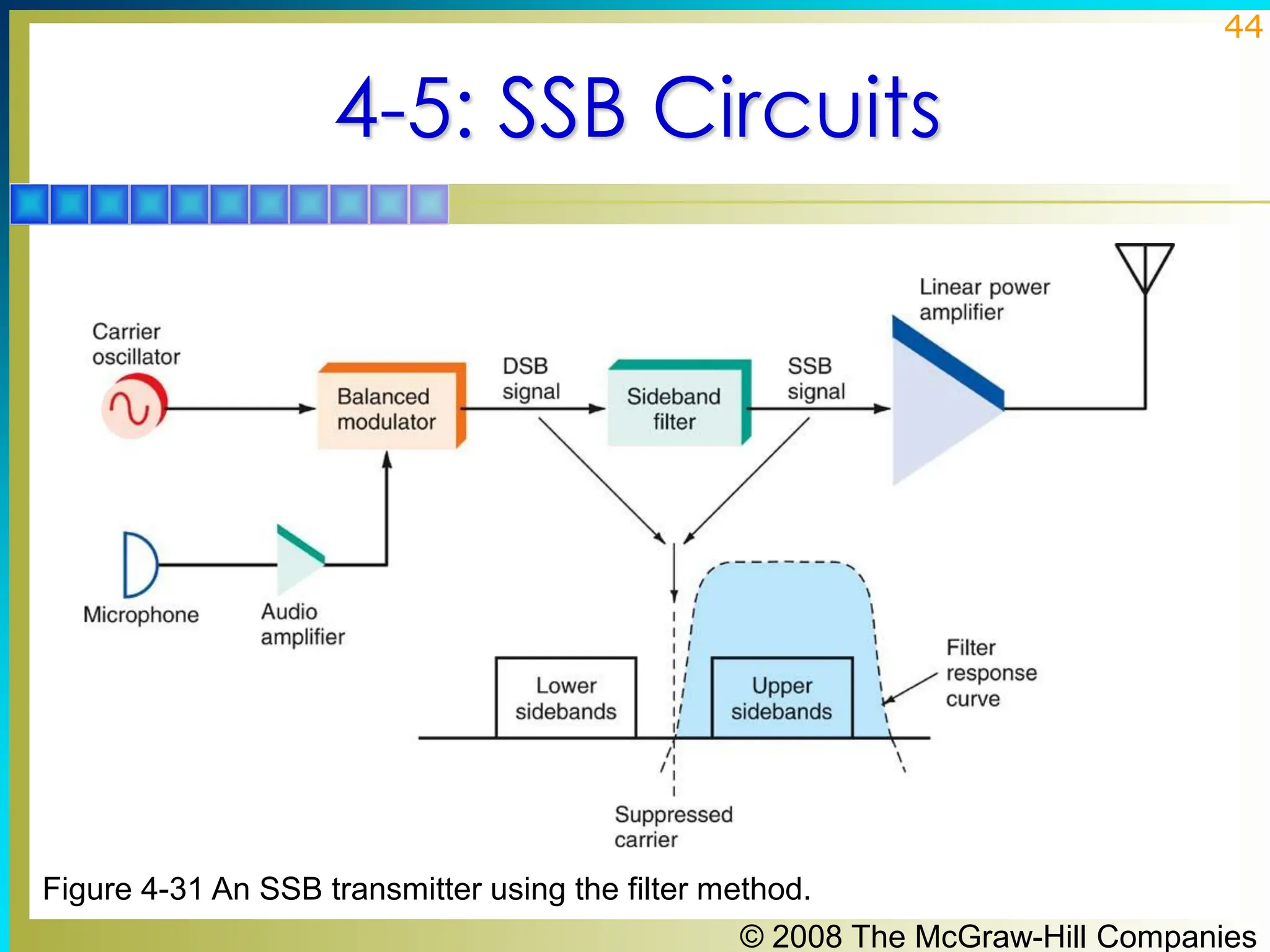 44

4-5: SSB Circuits

Carrier oscillator

Balanced modulator

DSB signal

Sideband filter

SSB signal

Linear power amplifier

Microphone

Audio amplifier

Lower sidebands

Upper sidebands

Filter response curve

Suppressed carrier

Figure 4-31 An SSB transmitter using the filter method.

© 2008 The McGraw-Hill Companies